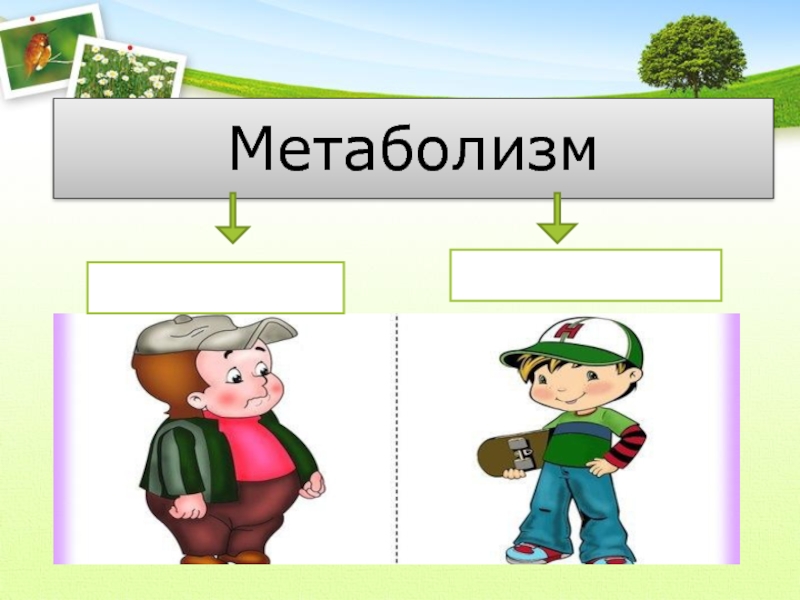 Метаболизм

H